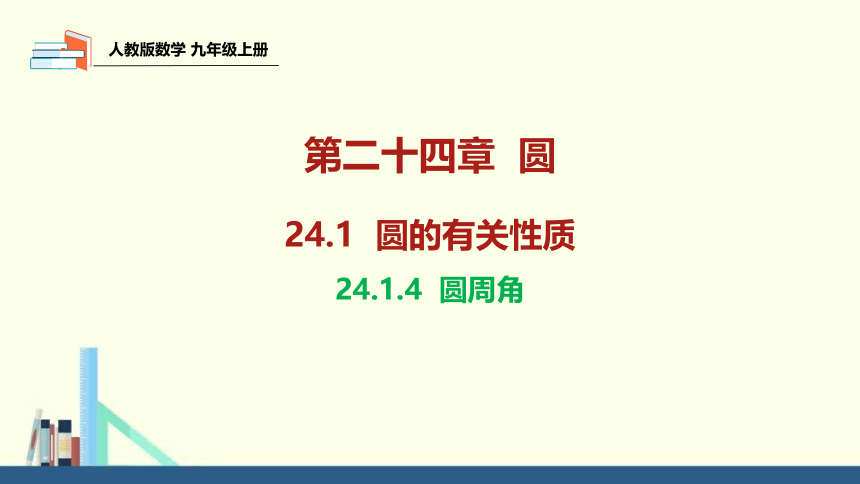 人教版数学 九年级上册

第二十四章 圆

24.1 圆的有关性质

24.1.4 圆周角